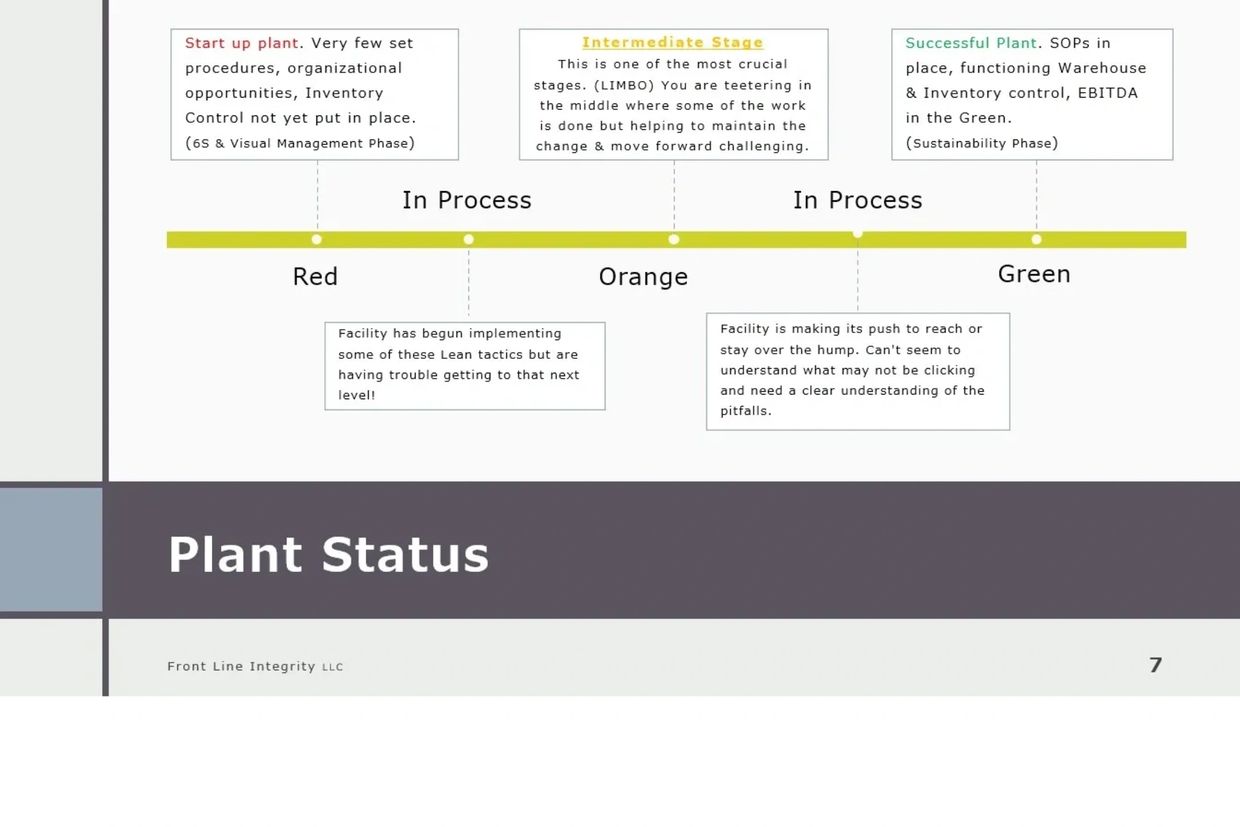 Start up plant. Very few set procedures, organizational opportunities, Inventory Control not yet put in place. (6S & Visual Management Phase)

Intermediate Stage
This is one of the most crucial stages. (LIMBO) You are teetering in the middle where some of the work is done but helping to maintain the change & move forward challenging.

Successful Plant. SOPs in place, functioning Warehouse & Inventory control, EBITDA in the Green. (Sustainability Phase)

In Process

In Process

Red

Orange

Green

Facility has begun implementing some of these Lean tactics but are having trouble getting to that next level!

Facility is making its push to reach or stay over the hump. Can't seem to understand what may not be clicking and need a clear understanding of the pitfalls.

Plant Status

Front Line Integrity LLC

7